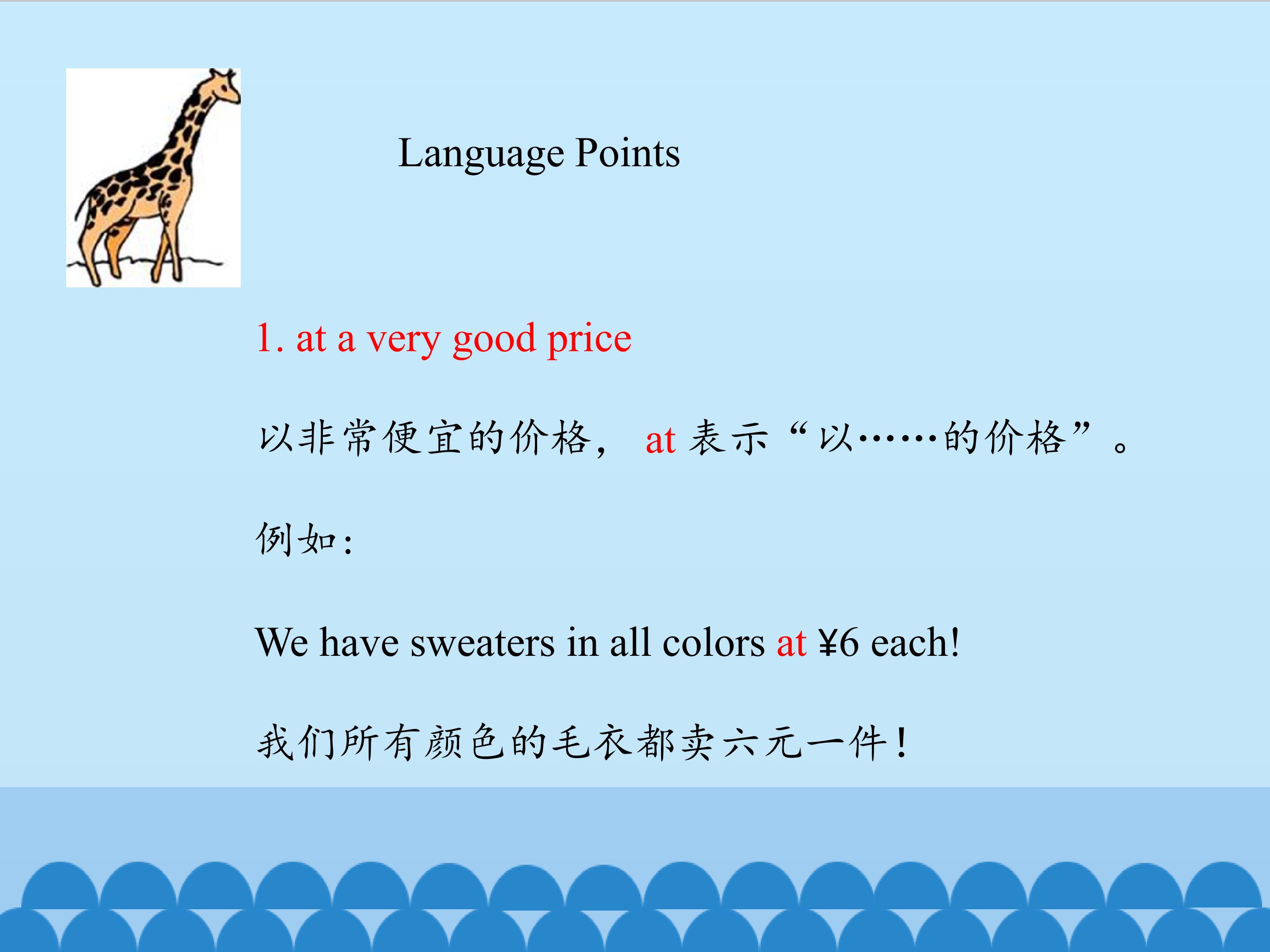 Language Points

1. at a very good price

以非常便宜的价格，at表示“以……的价格”。

例如：

We have sweaters in all colors at ¥6 each!

我们所有颜色的毛衣都卖六元一件！